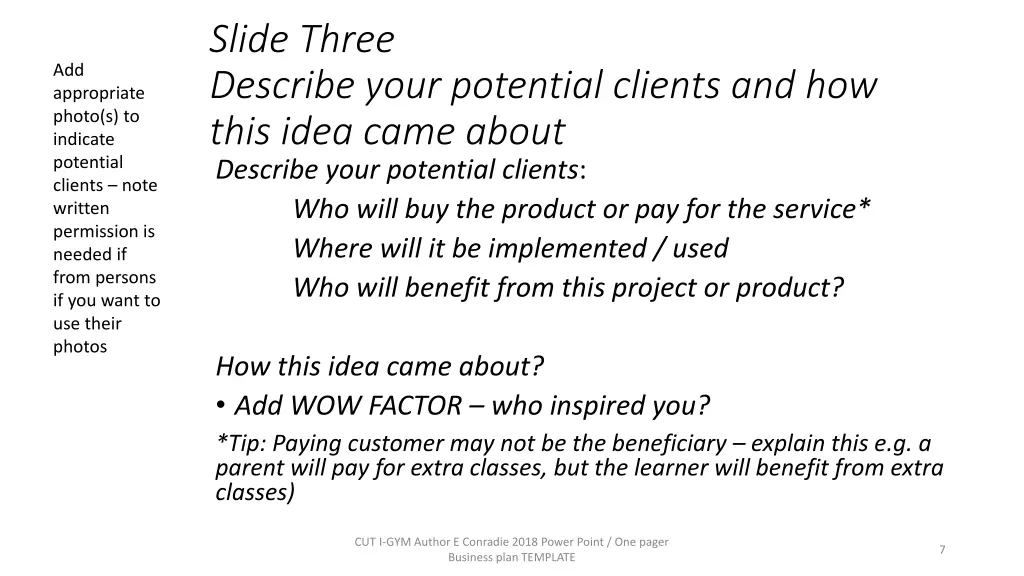 Add appropriate photo(s) to indicate potential clients – note written permission is needed if from persons if you want to use their photos

Slide Three
Describe your potential clients and how this idea came about

Describe your potential clients:

Who will buy the product or pay for the service*

Where will it be implemented / used

Who will benefit from this project or product?

How this idea came about?

• Add WOW FACTOR – who inspired you?

*Tip: Paying customer may not be the beneficiary – explain this e.g. a parent will pay for extra classes, but the learner will benefit from extra classes)

CUT I-GYM Author E Conradie 2018 Power Point / One pager Business plan TEMPLATE

7